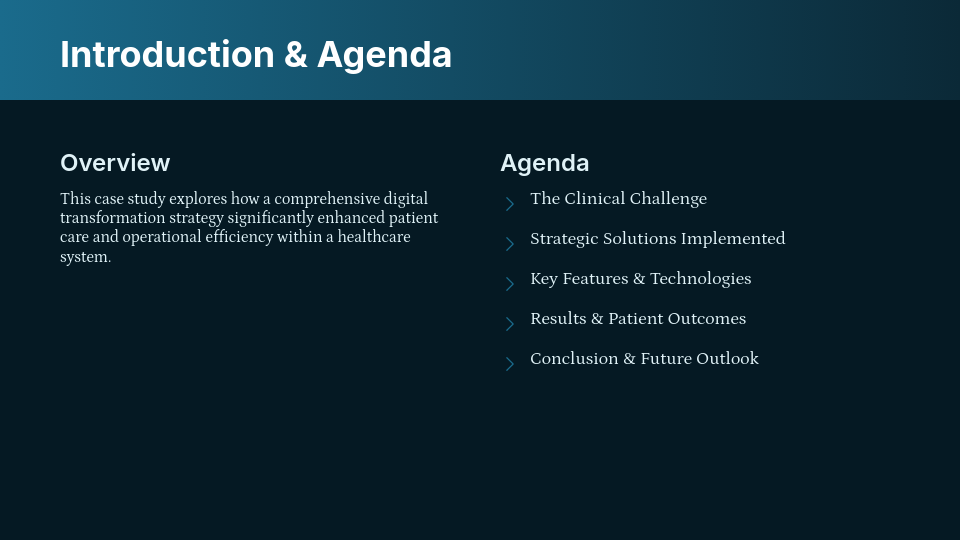 Introduction & Agenda

Overview

This case study explores how a comprehensive digital transformation strategy significantly enhanced patient care and operational efficiency within a healthcare system.

Agenda

The Clinical Challenge

Strategic Solutions Implemented

Key Features & Technologies

Results & Patient Outcomes

Conclusion & Future Outlook